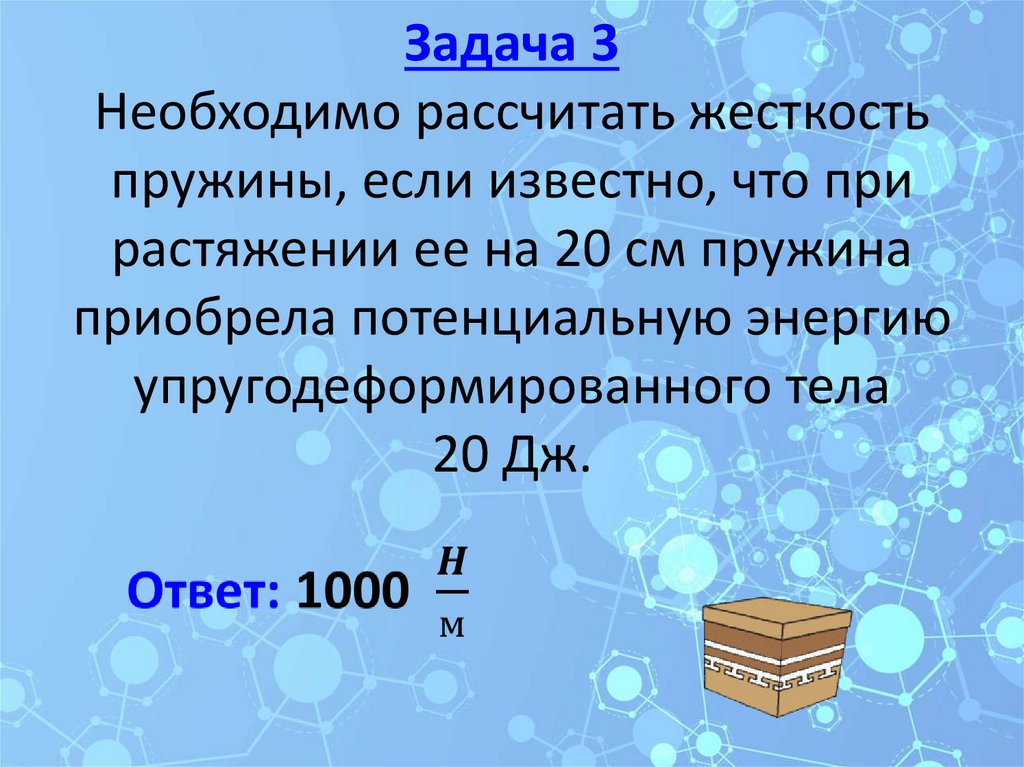 Задача 3

Необходимо рассчитать жесткость пружины, если известно, что при растяжении ее на 20 см пружина приобрела потенциальную энергию упругодеформированного тела 20 Дж.

Ответ: 1000 $\frac{Н}{м}$